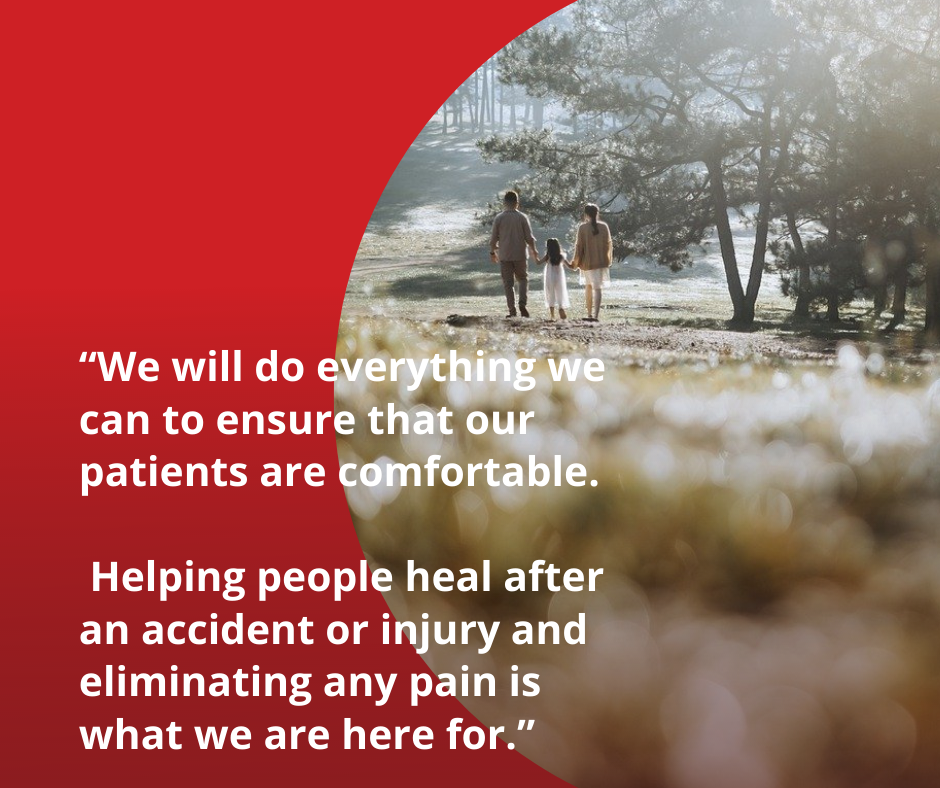 “We will do everything we can to ensure that our patients are comfortable.

Helping people heal after an accident or injury and eliminating any pain is what we are here for.”